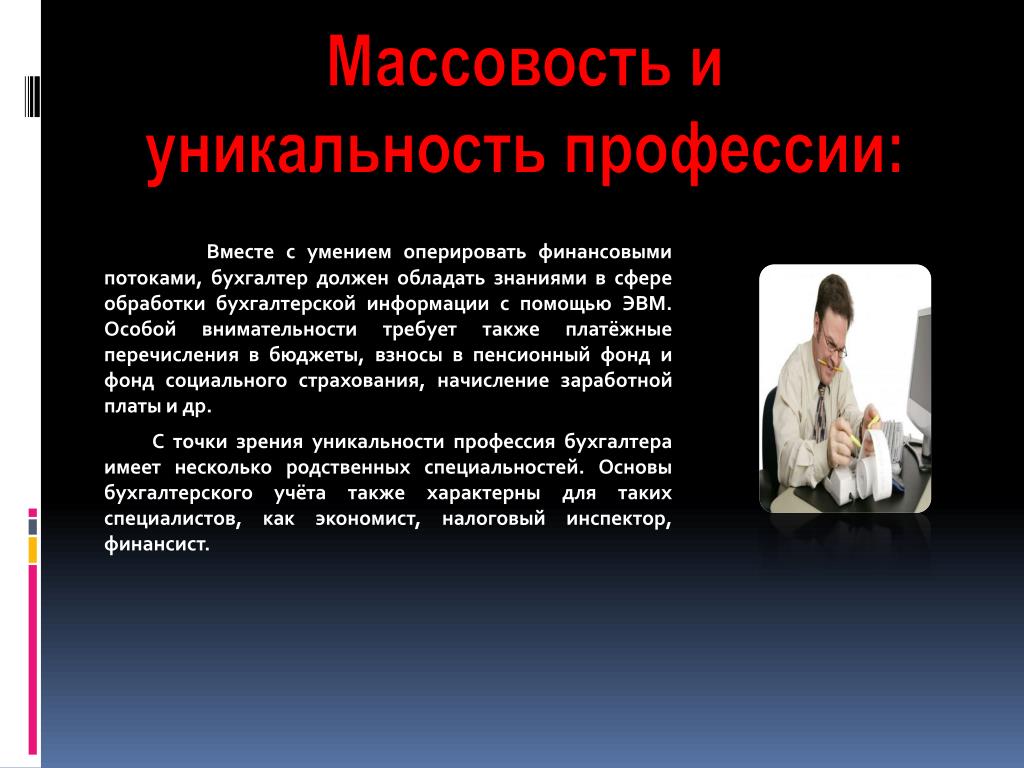 Массовость и уникальность профессии:

Вместе с умением оперировать финансовыми потоками, бухгалтер должен обладать знаниями в сфере обработки бухгалтерской информации с помощью ЭВМ. Особой внимательности требует также платёжные перечисления в бюджеты, взносы в пенсионный фонд и фонд социального страхования, начисление заработной платы и др.

С точки зрения уникальности профессия бухгалтера имеет несколько родственных специальностей. Основы бухгалтерского учёта также характерны для таких специалистов, как экономист, налоговый инспектор, финансист.